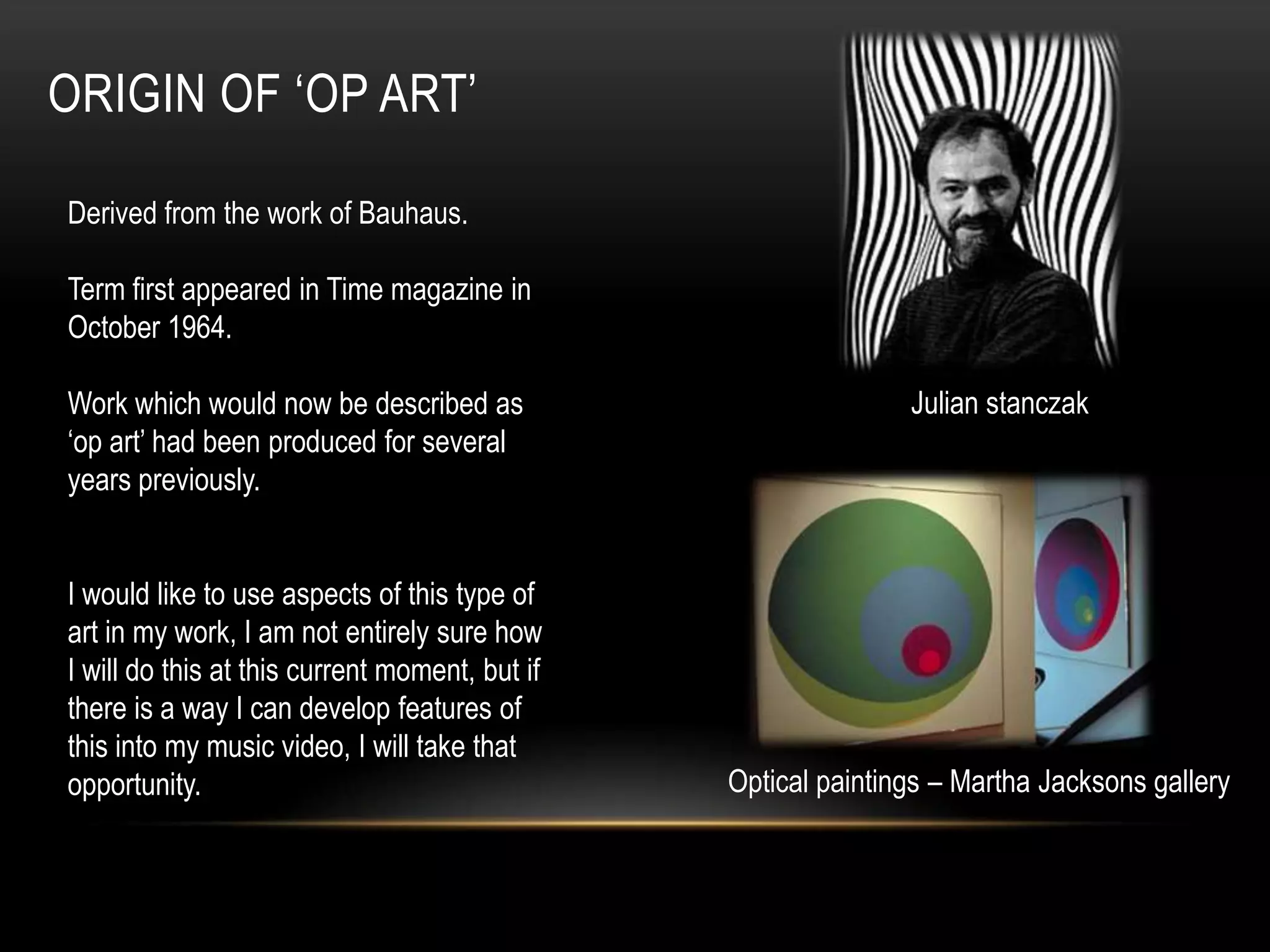 ORIGIN OF ‘OP ART’

Derived from the work of Bauhaus.

Term first appeared in Time magazine in October 1964.

Work which would now be described as ‘op art’ had been produced for several years previously.

I would like to use aspects of this type of art in my work, I am not entirely sure how I will do this at this current moment, but if there is a way I can develop features of this into my music video, I will take that opportunity.

Julian stanczak

Optical paintings – Martha Jacksons gallery